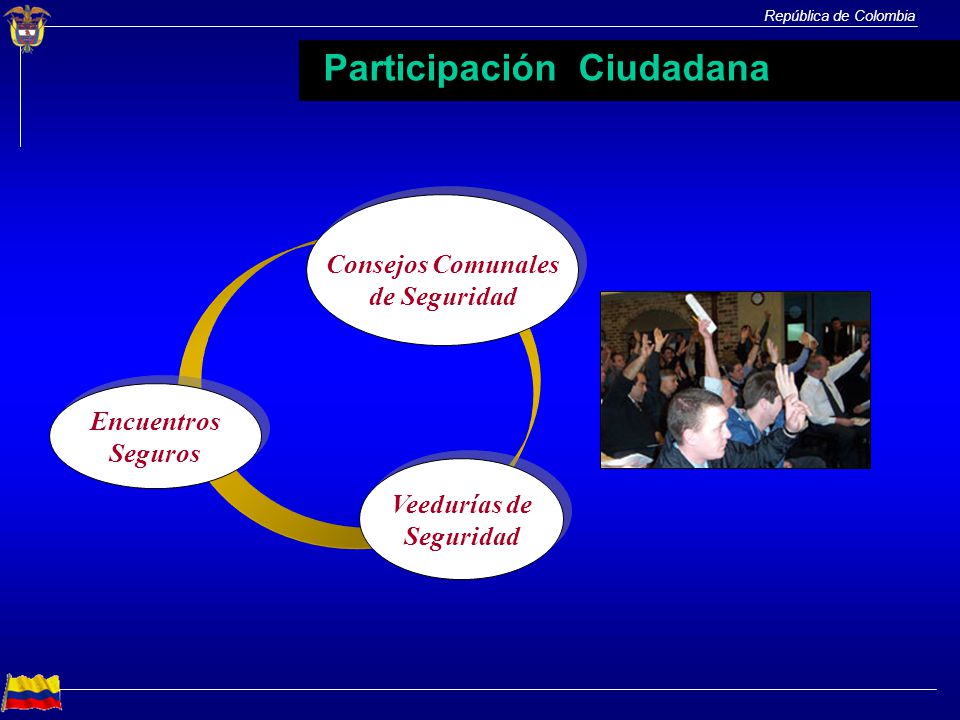 República de Colombia

Participación Ciudadana

Consejos Comunales de Seguridad

Encuentros Seguros

Veedurías de Seguridad